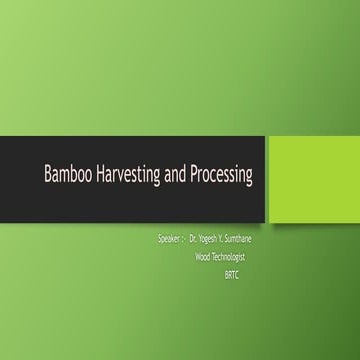 Bamboo Harvesting and Processing

Speaker :- Dr. Yogesh Y. Sumthane
Wood Technologist
BRTC